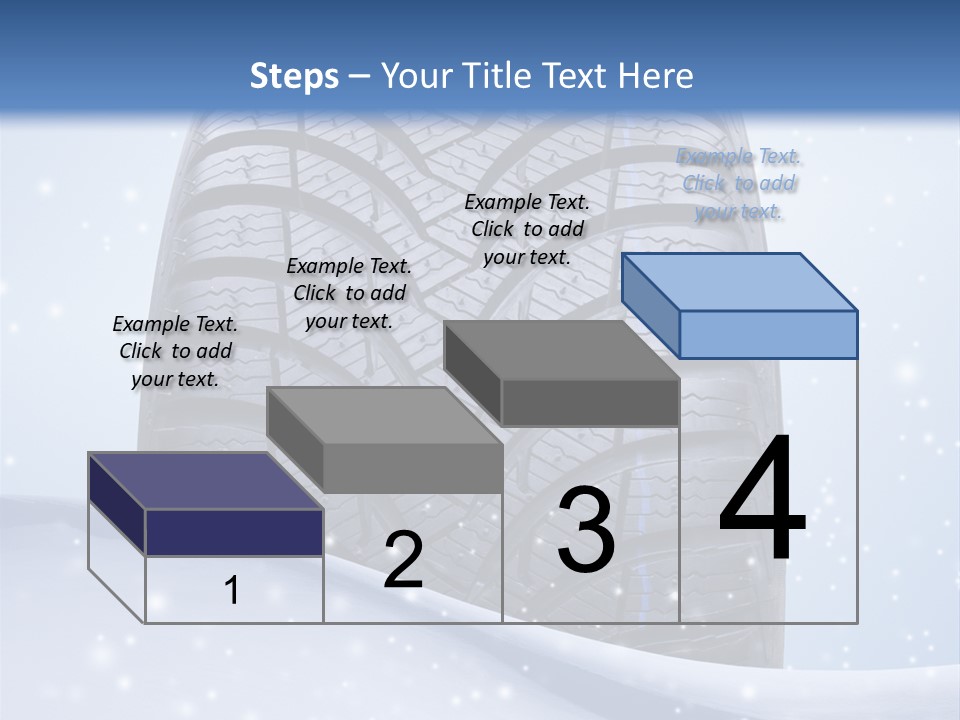 Steps – Your Title Text Here

Example Text. Click to add your text.

Example Text. Click to add your text.

Example Text. Click to add your text.

Example Text. Click to add your text.

1

2

3

4